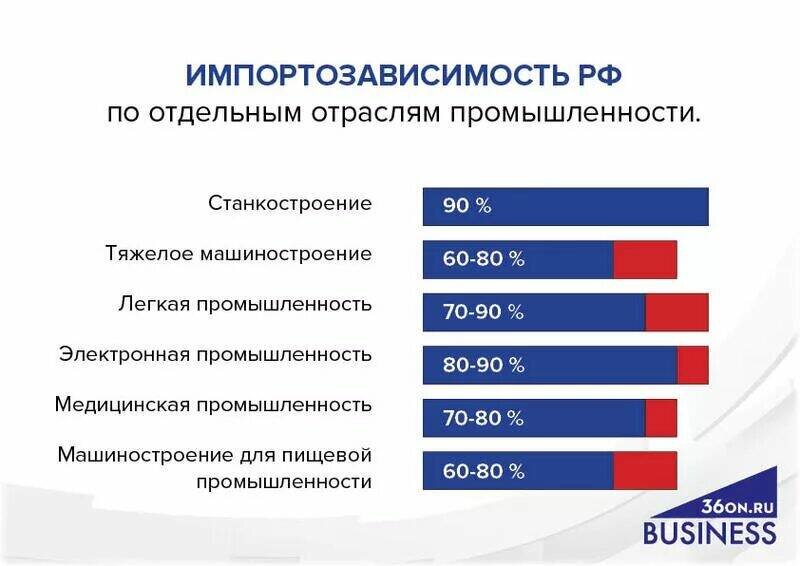 ИМПОРТОЗАВИСИМОСТЬ РФ
по отдельным отраслям промышленности.

Станкостроение 90 %

Тяжелое машиностроение 60-80 %

Легкая промышленность 70-90 %

Электронная промышленность 80-90 %

Медицинская промышленность 70-80 %

Машиностроение для пищевой промышленности 60-80 %

36ON.RU
BUSINESS